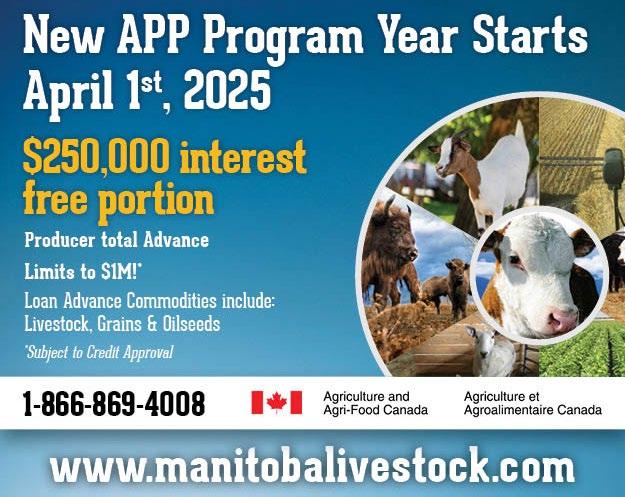 New APP Program Year Starts April 1$^{st}$, 2025

$250,000 interest free portion

Producer total Advance Limits to $1M!*

Loan Advance Commodities include: Livestock, Grains & Oilseeds

*Subject to Credit Approval

1-866-869-4008

Agriculture and Agri-Food Canada

Agriculture et Agroalimentaire Canada

www.manitobalivestock.com